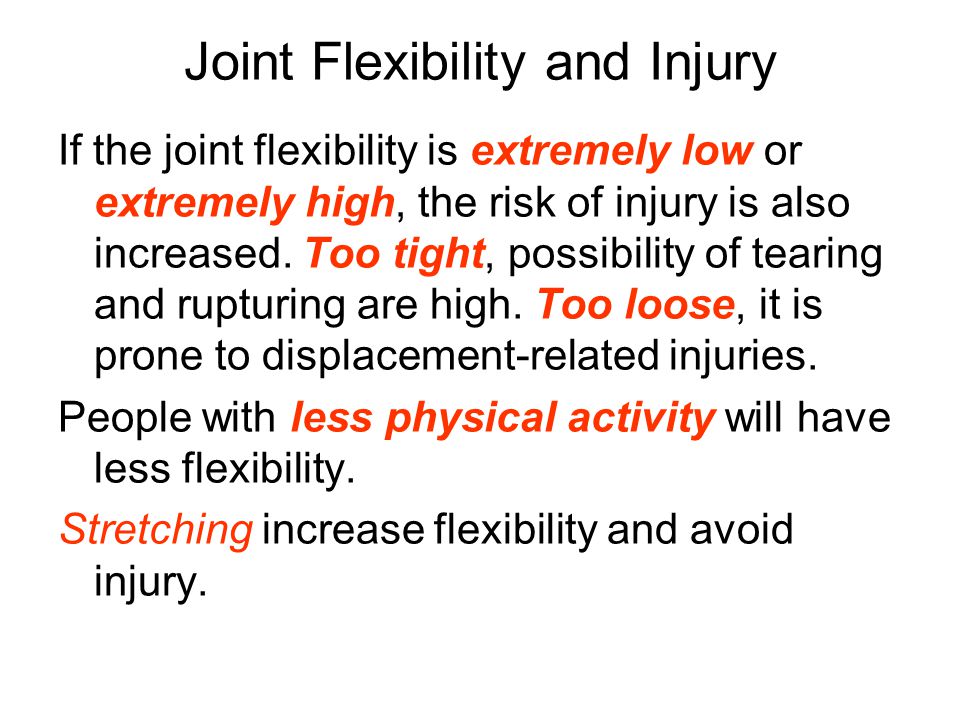 Joint Flexibility and Injury

If the joint flexibility is extremely low or extremely high, the risk of injury is also increased. Too tight, possibility of tearing and rupturing are high. Too loose, it is prone to displacement-related injuries.

People with less physical activity will have less flexibility.

Stretching increase flexibility and avoid injury.